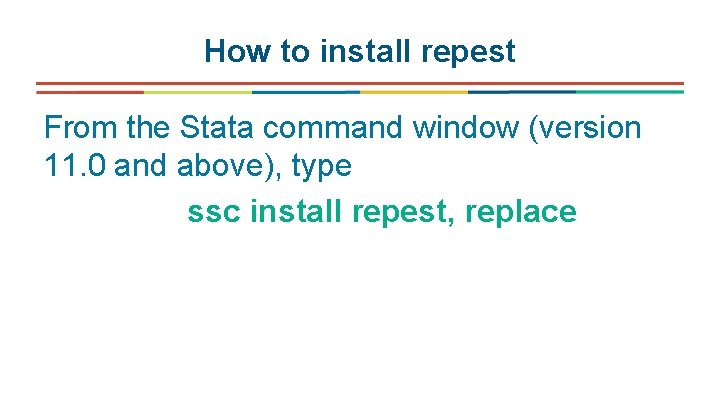 How to install repest

From the Stata command window (version 11.0 and above), type

ssc install repest, replace